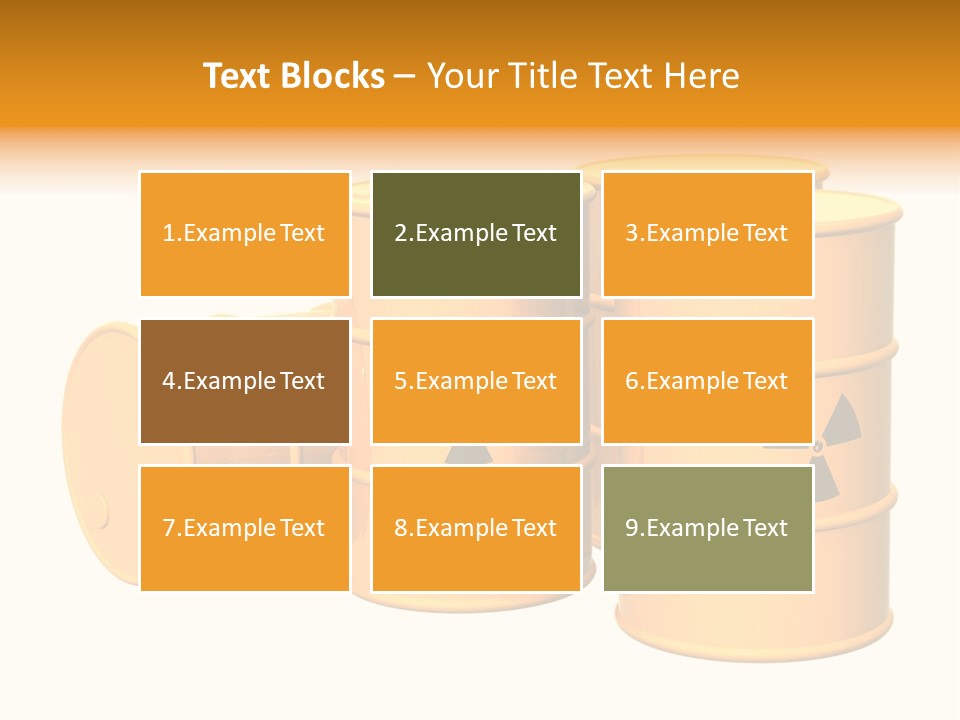 Text Blocks – Your Title Text Here

1.Example Text

2.Example Text

3.Example Text

4.Example Text

5.Example Text

6.Example Text

7.Example Text

8.Example Text

9.Example Text